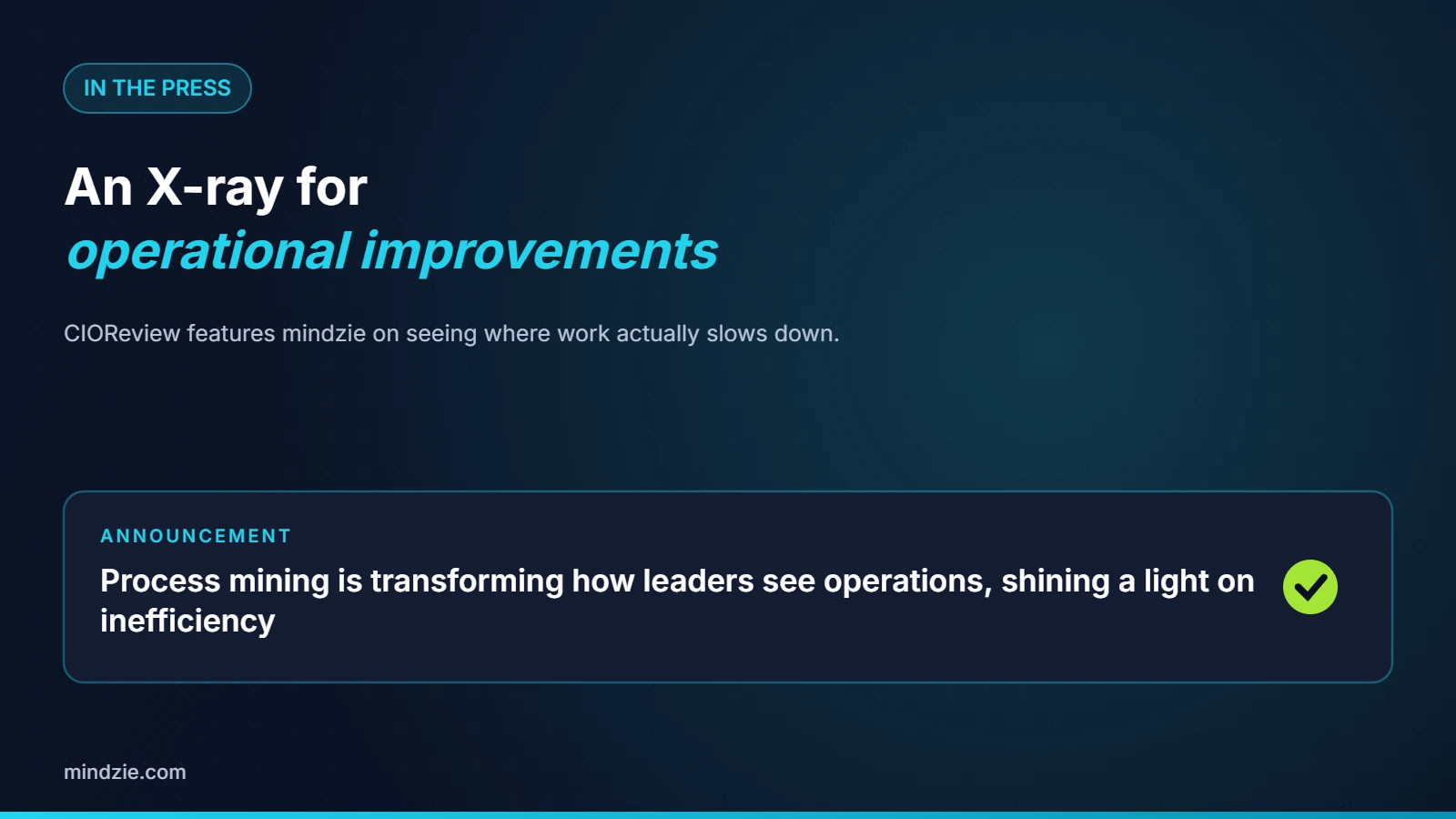 IN THE PRESS

An X-ray for
operational improvements

CIOReview features mindzie on seeing where work actually slows down.

ANNOUNCEMENT

Process mining is transforming how leaders see operations, shining a light on inefficiency

mindzie.com